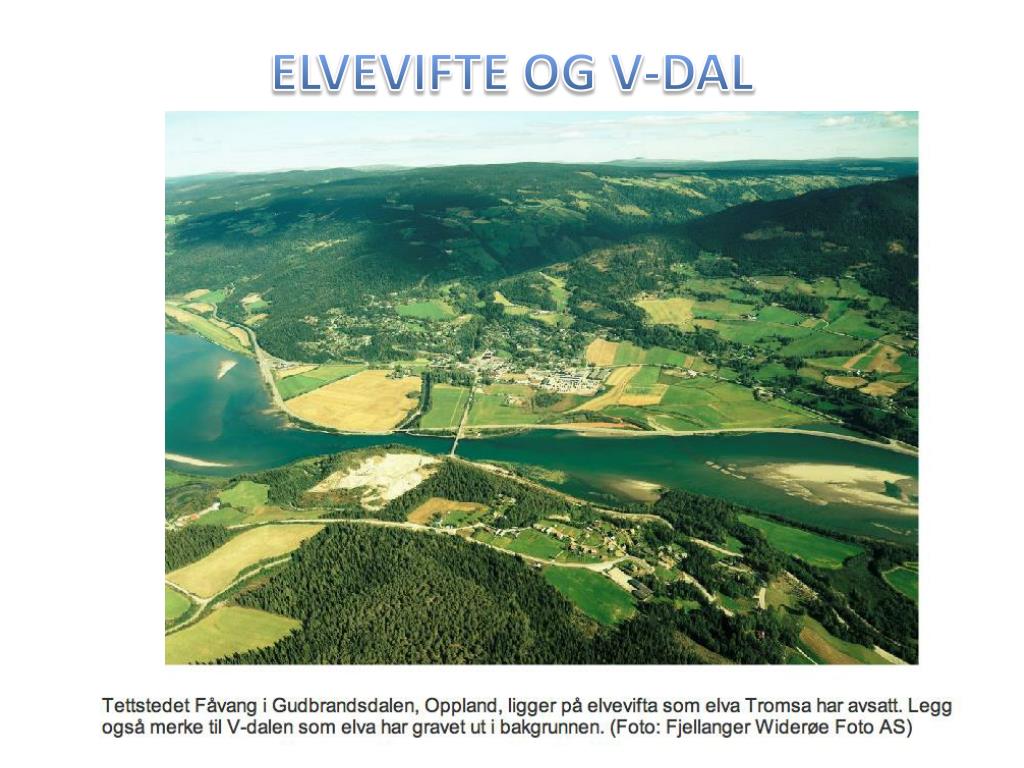 ELVEVIFTE OG V-DAL

Tettstedet Fåvang i Gudbrandsdalen, Oppland, ligger på elvevifta som elva Tromsa har avsatt. Legg også merke til V-dalen som elva har gravet ut i bakgrunnen. (Foto: Fjellanger Widerøe Foto AS)